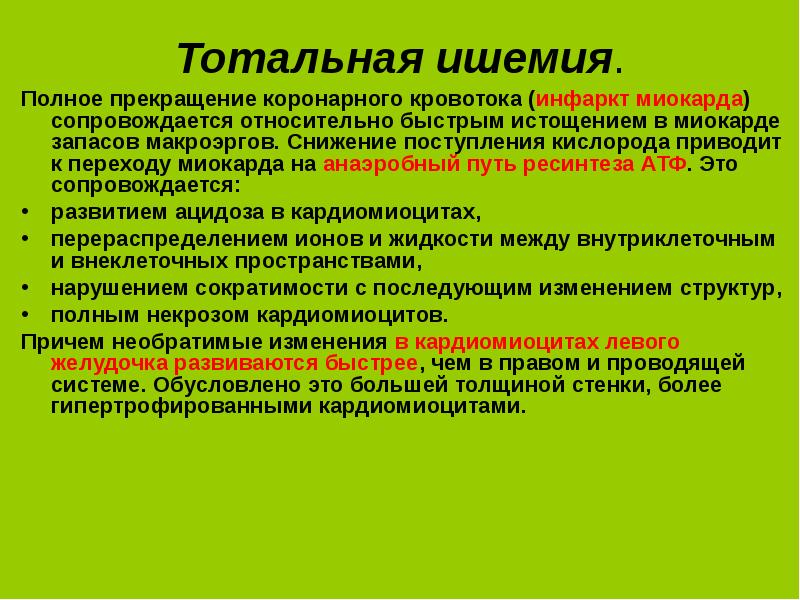 Тотальная ишемия.

Полное прекращение коронарного кровотока (инфаркт миокарда) сопровождается относительно быстрым истощением в миокарде запасов макроэргов. Снижение поступления кислорода приводит к переходу миокарда на анаэробный путь ресинтеза АТФ. Это сопровождается:

• развитием ацидоза в кардиомиоцитах,
• перераспределением ионов и жидкости между внутриклеточным и внеклеточных пространствами,
• нарушением сократимости с последующим изменением структур,
• полным некрозом кардиомиоцитов.

Причем необратимые изменения в кардиомиоцитах левого желудочка развиваются быстрее, чем в правом и проводящей системе. Обусловлено это большей толщиной стенки, более гипертрофированными кардиомиоцитами.